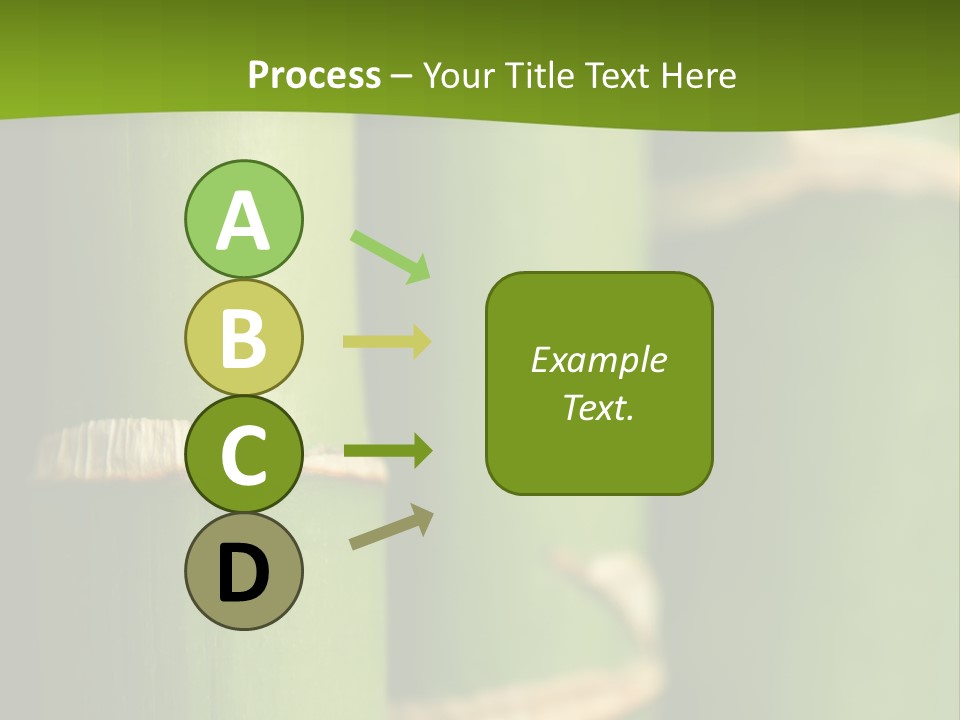 Process – Your Title Text Here

A

B

C

D

Example Text.